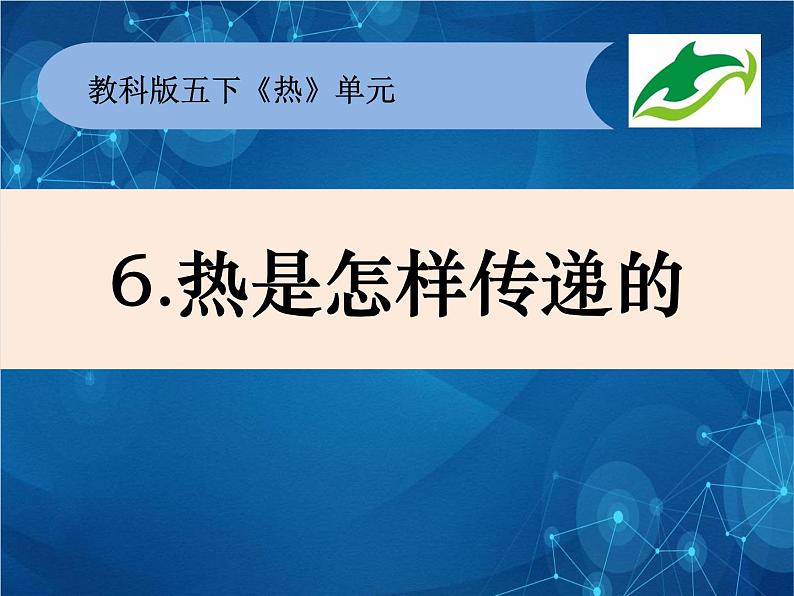 教科版五下《热》单元

6.热是怎样传递的